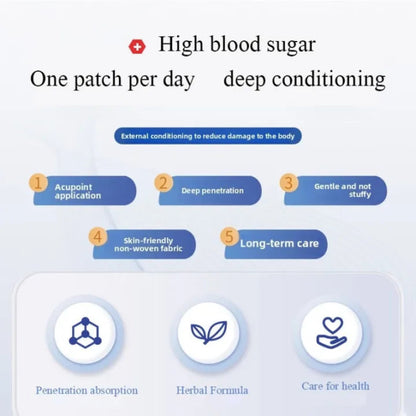 High blood sugar

One patch per day deep conditioning

External conditioning to reduce damage to the body

1 Acupoint application

2 Deep penetration

3 Gentle and not stuffy

4 Skin-friendly non-woven fabric

5 Long-term care

Penetration absorption

Herbal Formula

Care for health